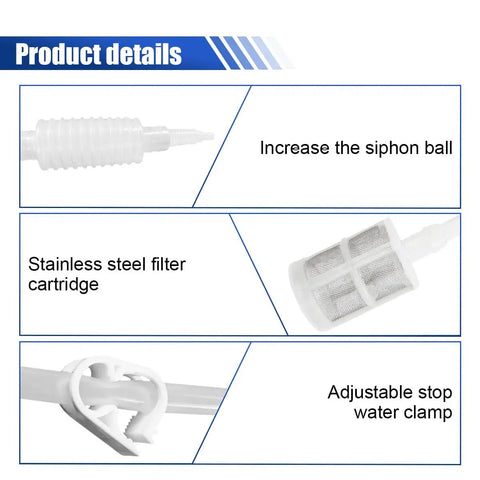 Product details

Increase the siphon ball

Stainless steel filter cartridge

Adjustable stop water clamp